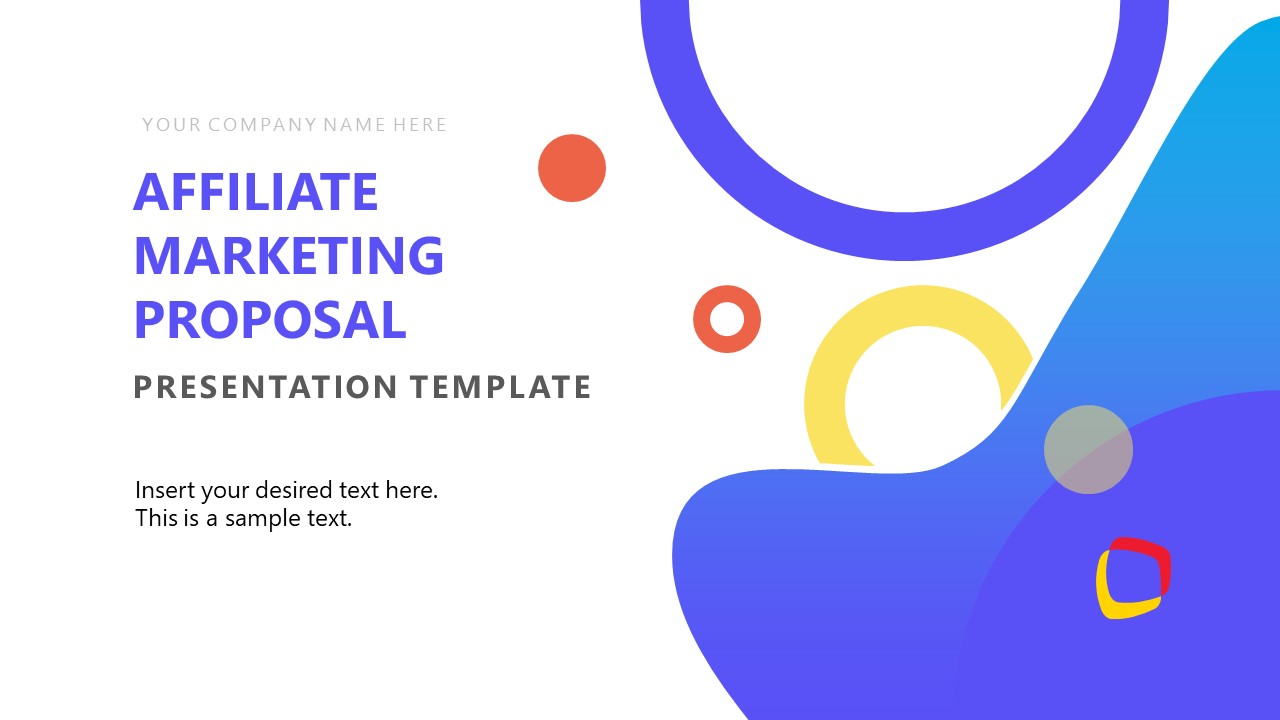 YOUR COMPANY NAME HERE

AFFILIATE MARKETING PROPOSAL

PRESENTATION TEMPLATE

Insert your desired text here.
This is a sample text.